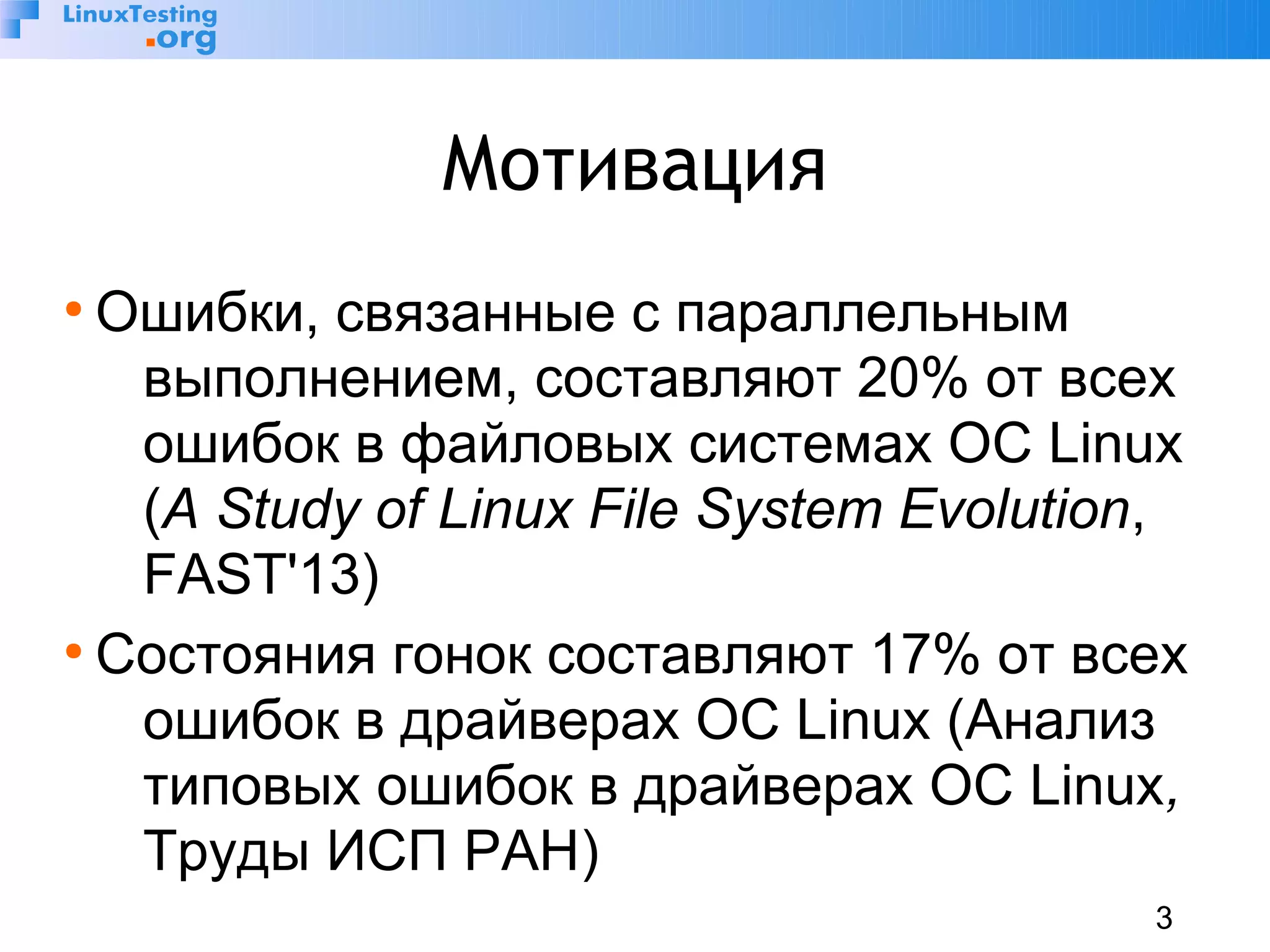 LinuxTesting
.org

Мотивация

• Ошибки, связанные с параллельным выполнением, составляют 20% от всех ошибок в файловых системах ОС Linux (A Study of Linux File System Evolution, FAST'13)

• Состояния гонок составляют 17% от всех ошибок в драйверах ОС Linux (Анализ типовых ошибок в драйверах ОС Linux, Труды ИСП РАН)

3